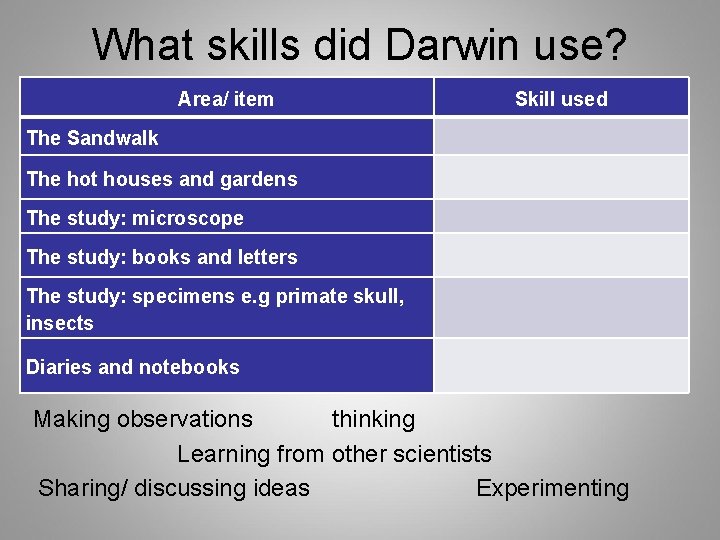 What skills did Darwin use?

| Area/ item | Skill used |
|---|---|
| The Sandwalk | |
| The hot houses and gardens | |
| The study: microscope | |
| The study: books and letters | |
| The study: specimens e.g primate skull, insects | |
| Diaries and notebooks | |

Making observations thinking

Learning from other scientists

Sharing/ discussing ideas Experimenting